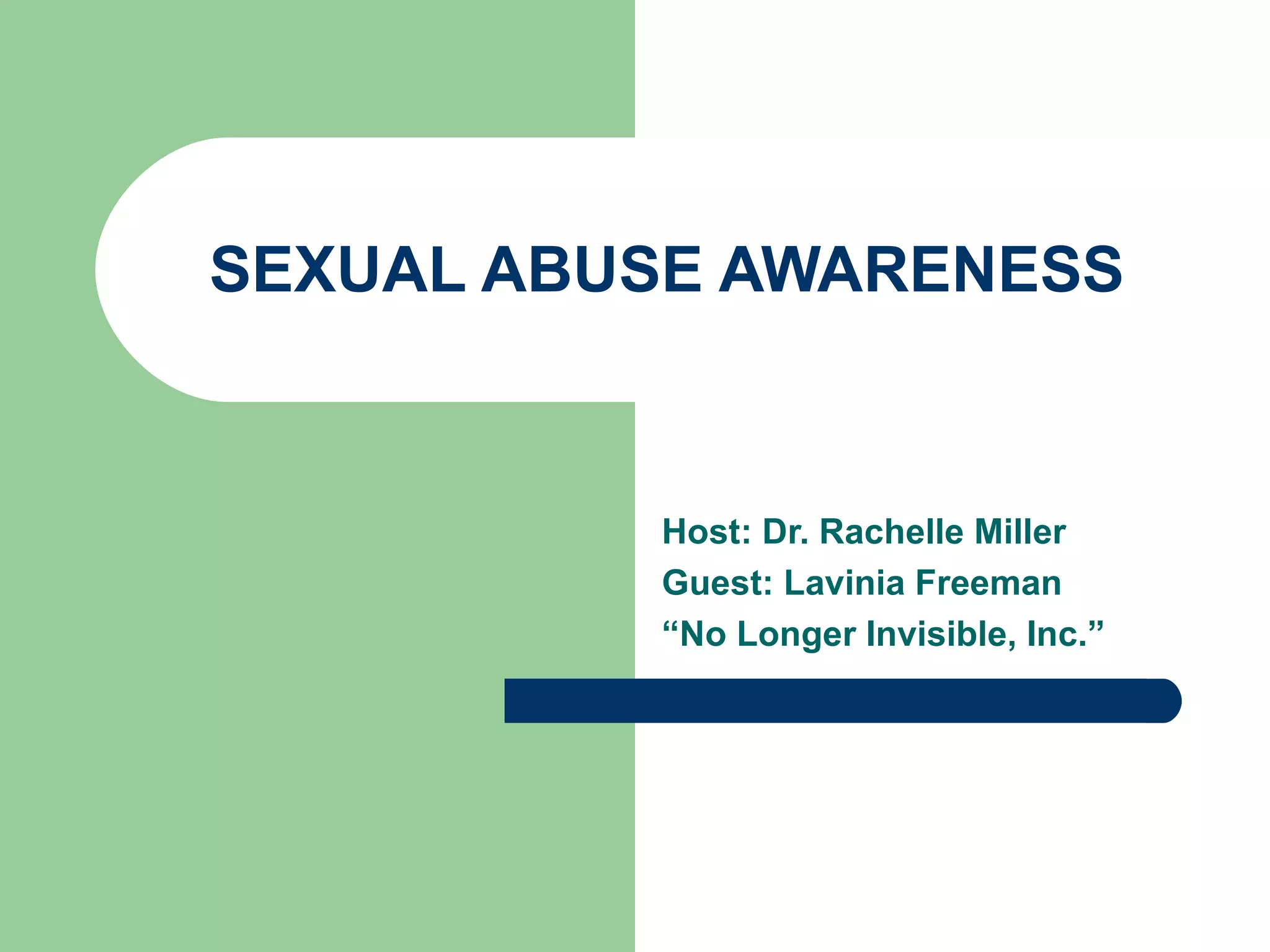 SEXUAL ABUSE AWARENESS

Host: Dr. Rachelle Miller
Guest: Lavinia Freeman
“No Longer Invisible, Inc.”